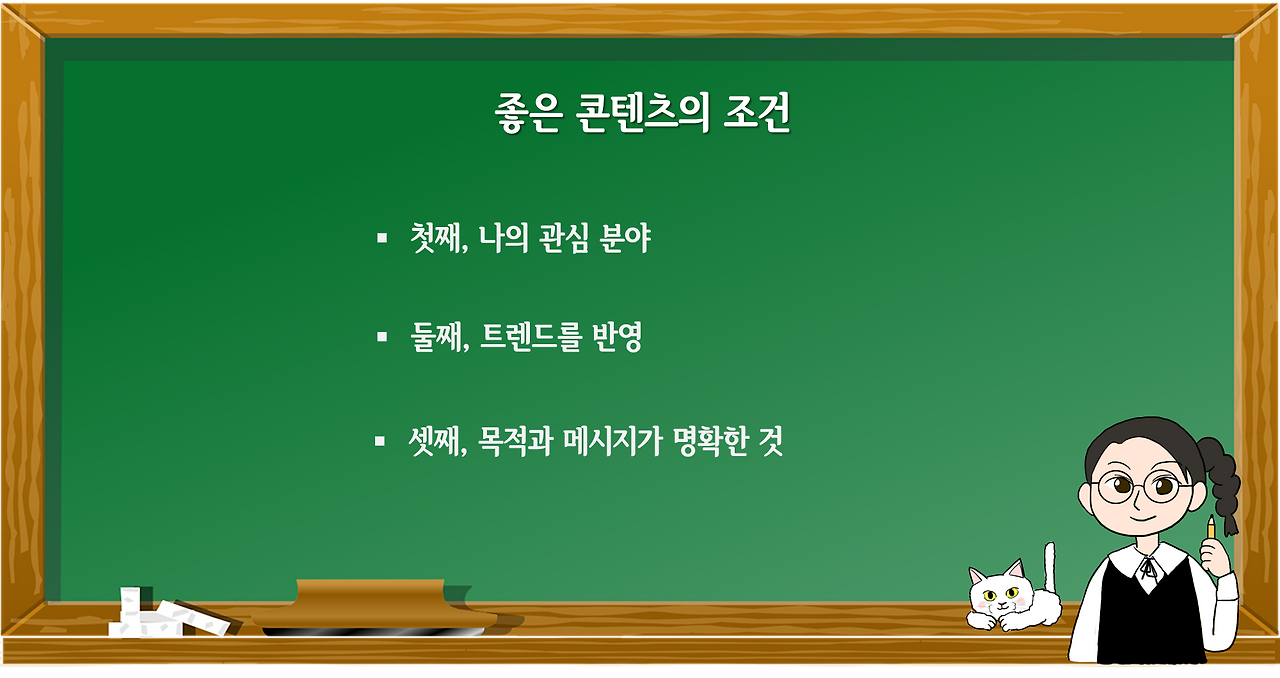 좋은 콘텐츠의 조건

▪ 첫째, 나의 관심 분야

▪ 둘째, 트렌드를 반영

▪ 셋째, 목적과 메시지가 명확한 것